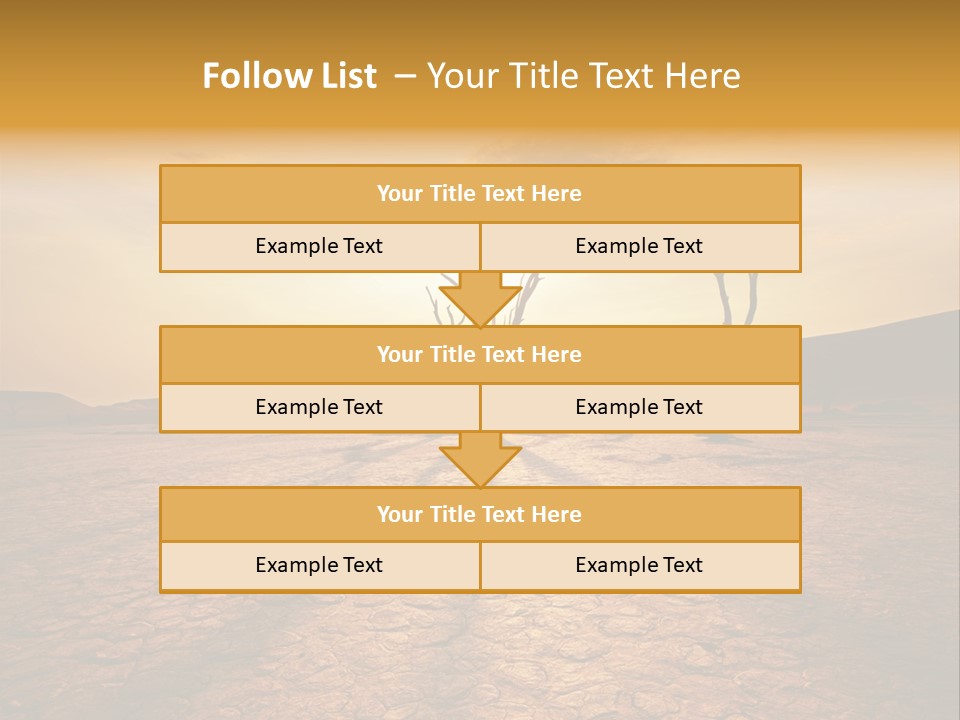 Follow List – Your Title Text Here

Your Title Text Here

Example Text

Example Text

Your Title Text Here

Example Text

Example Text

Your Title Text Here

Example Text

Example Text